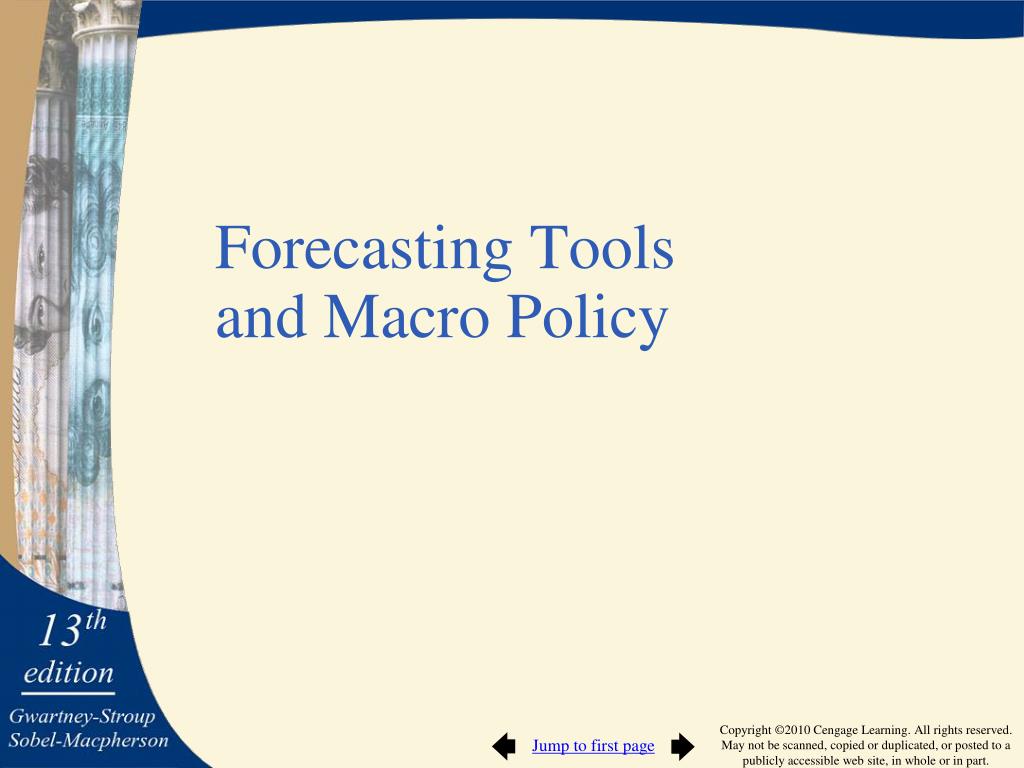 Forecasting Tools and Macro Policy

13th edition

Gwartney-Stroup Sobel-Macpherson

Jump to first page

Copyright ©2010 Cengage Learning. All rights reserved. May not be scanned, copied or duplicated, or posted to a publicly accessible web site, in whole or in part.